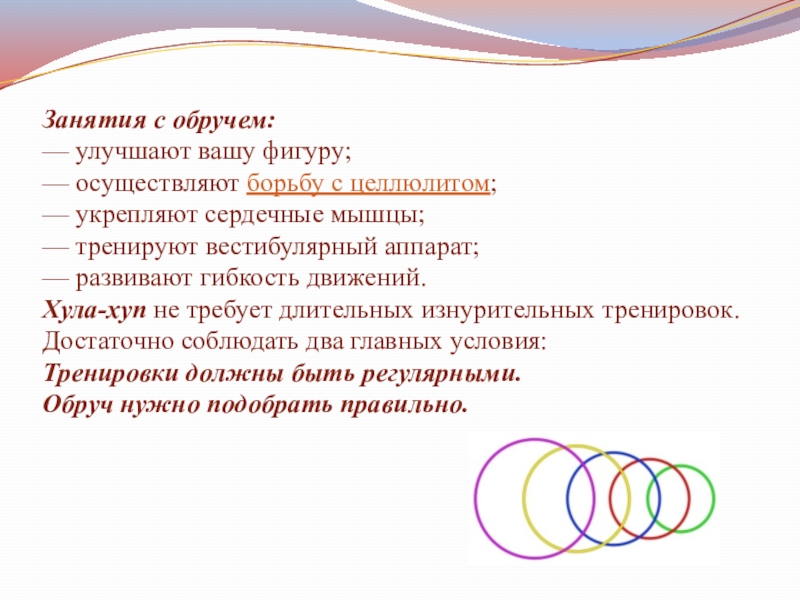 Занятия с обручем:
— улучшают вашу фигуру;
— осуществляют борьбу с целлюлитом;
— укрепляют сердечные мышцы;
— тренируют вестибулярный аппарат;
— развивают гибкость движений.
Хула-хуп не требует длительных изнурительных тренировок.
Достаточно соблюдать два главных условия:
Тренировки должны быть регулярными.
Обруч нужно подобрать правильно.